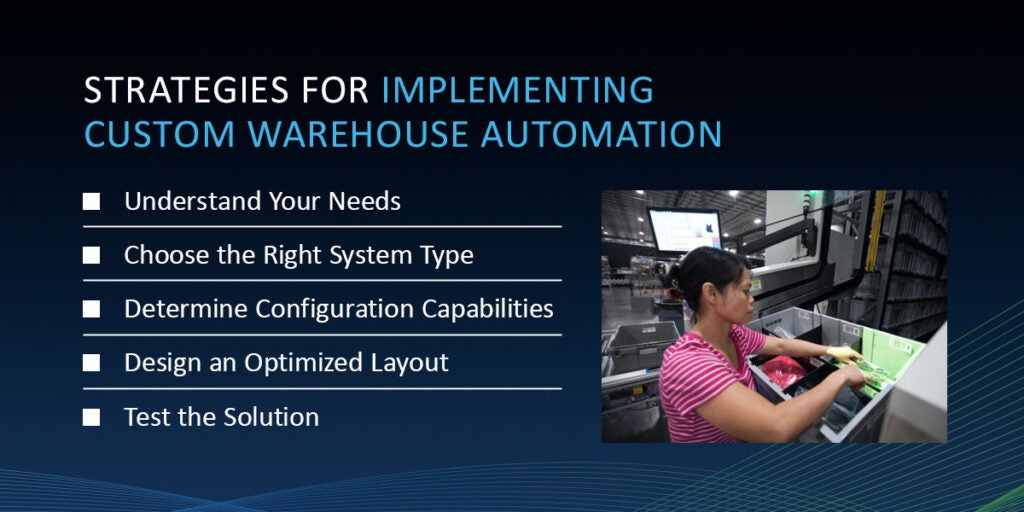 STRATEGIES FOR IMPLEMENTING CUSTOM WAREHOUSE AUTOMATION

■ Understand Your Needs

■ Choose the Right System Type

■ Determine Configuration Capabilities

■ Design an Optimized Layout

■ Test the Solution